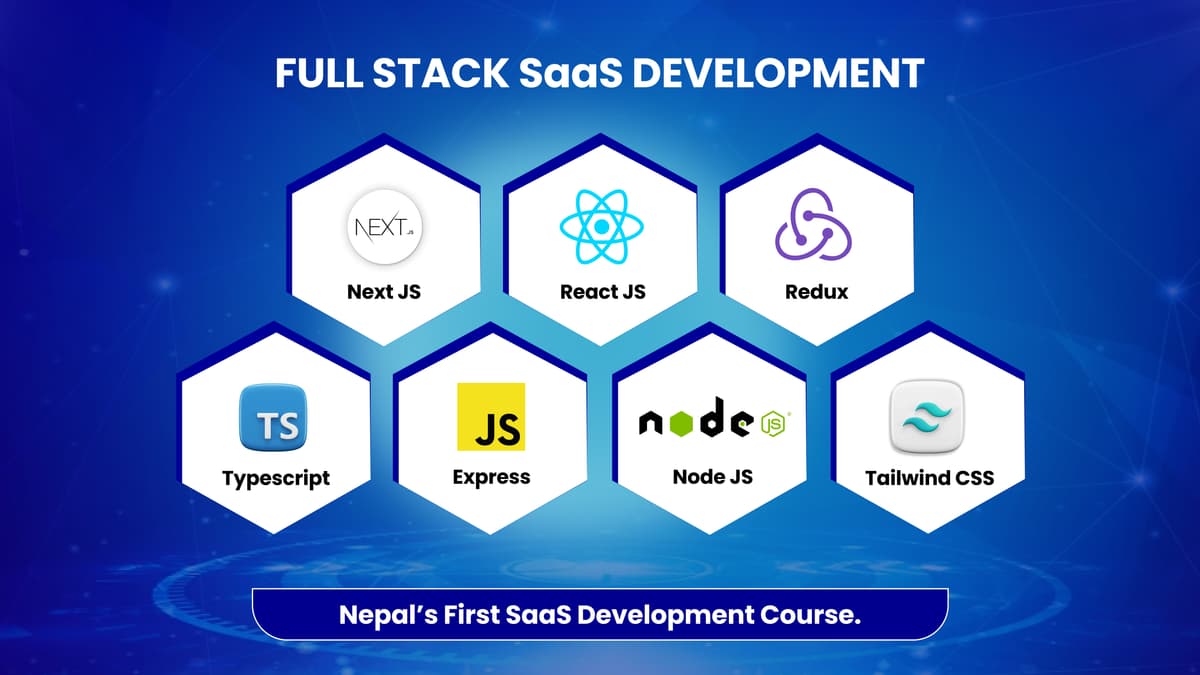 FULL STACK SaaS DEVELOPMENT

NEXT.JS

Next JS

React JS

Redux

TS

Typescript

JS

Express

node JS

Node JS

Tailwind CSS

Nepal's First SaaS Development Course.